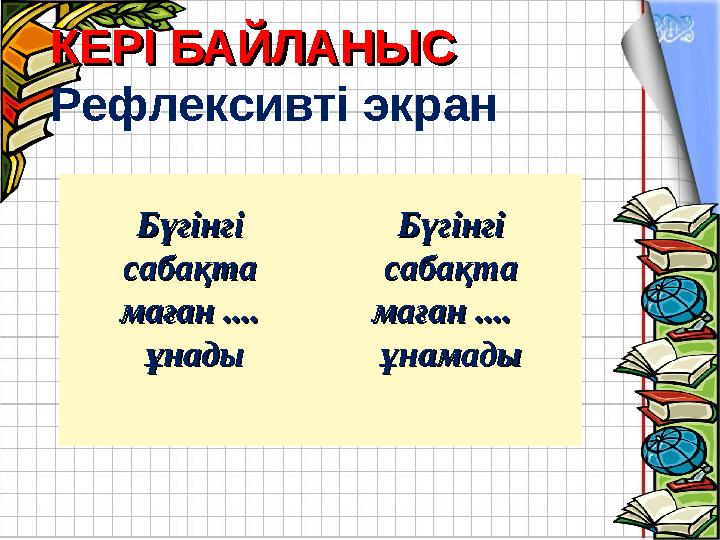 КЕРІ БАЙЛАНЫС
Рефлексивті экран

Бүгінгі сабақта маған .... ұнады

Бүгінгі сабақта маған .... ұнамады